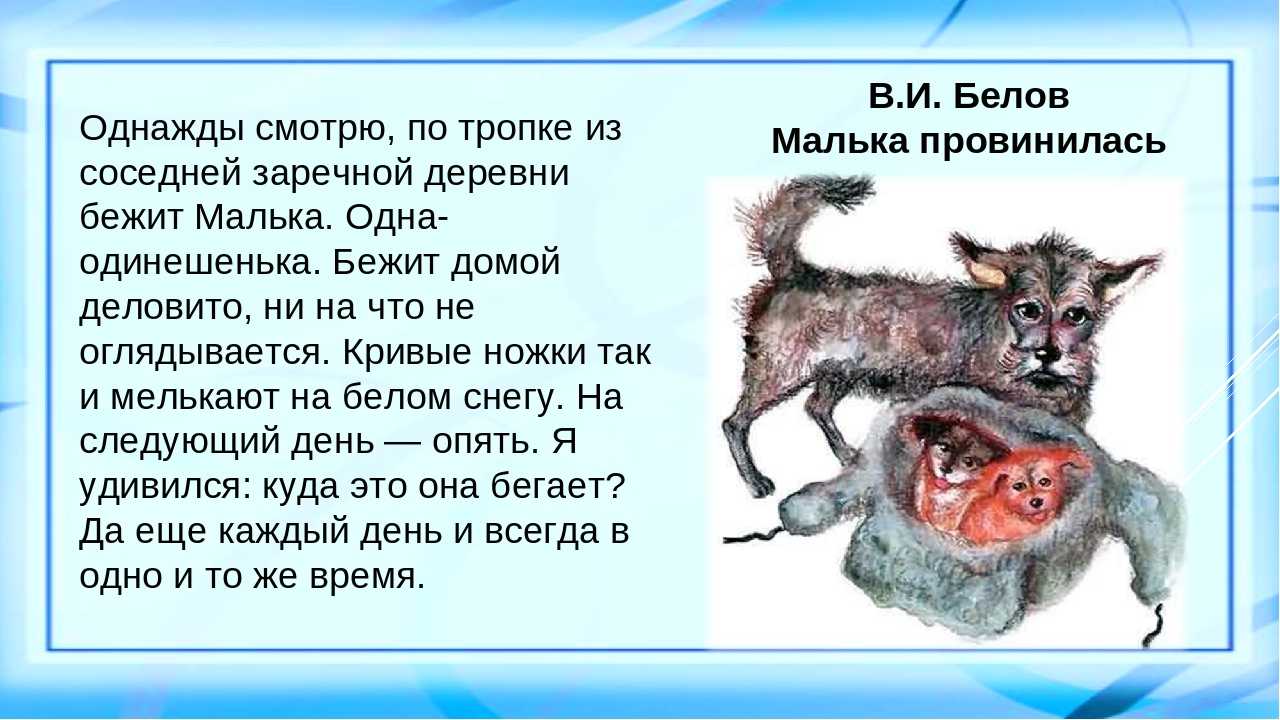 В.И. Белов
Малька провинилась

Однажды смотрю, по тропке из соседней заречной деревни бежит Малька. Одна-одинешенька. Бежит домой деловито, ни на что не оглядывается. Кривые ножки так и мелькают на белом снегу. На следующий день — опять. Я удивился: куда это она бегает? Да еще каждый день и всегда в одно и то же время.